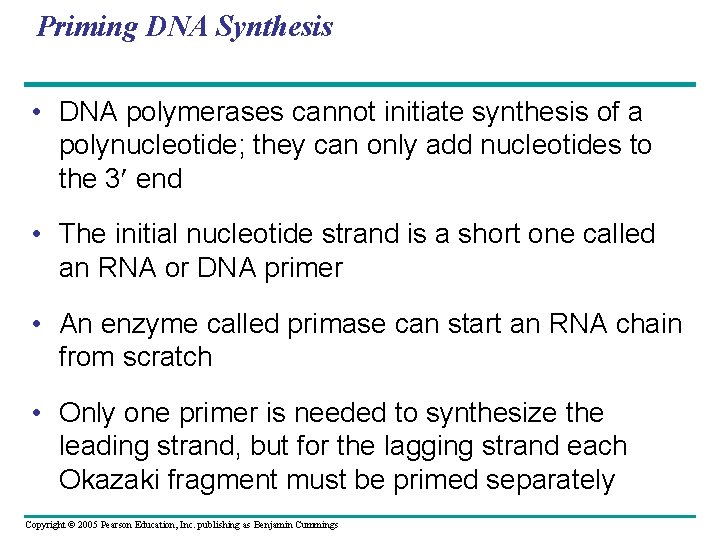 Priming DNA Synthesis

• DNA polymerases cannot initiate synthesis of a polynucleotide; they can only add nucleotides to the 3′ end

• The initial nucleotide strand is a short one called an RNA or DNA primer

• An enzyme called primase can start an RNA chain from scratch

• Only one primer is needed to synthesize the leading strand, but for the lagging strand each Okazaki fragment must be primed separately

Copyright © 2005 Pearson Education, Inc. publishing as Benjamin Cummings